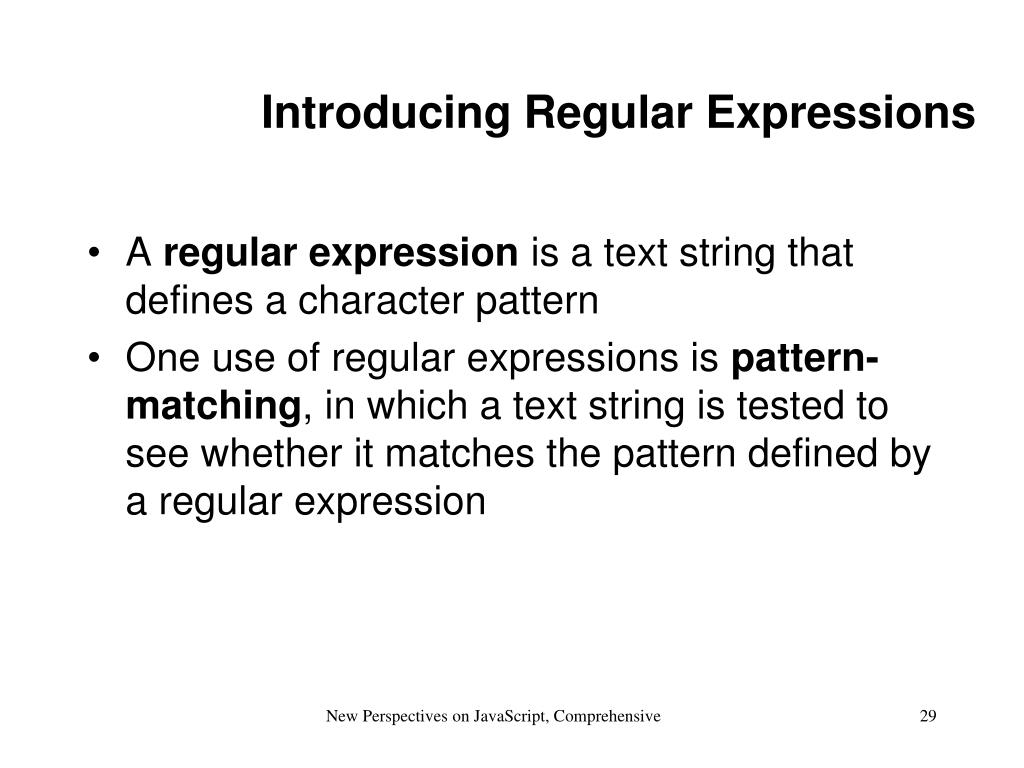 Introducing Regular Expressions

• A regular expression is a text string that defines a character pattern

• One use of regular expressions is pattern-matching, in which a text string is tested to see whether it matches the pattern defined by a regular expression

New Perspectives on JavaScript, Comprehensive

29